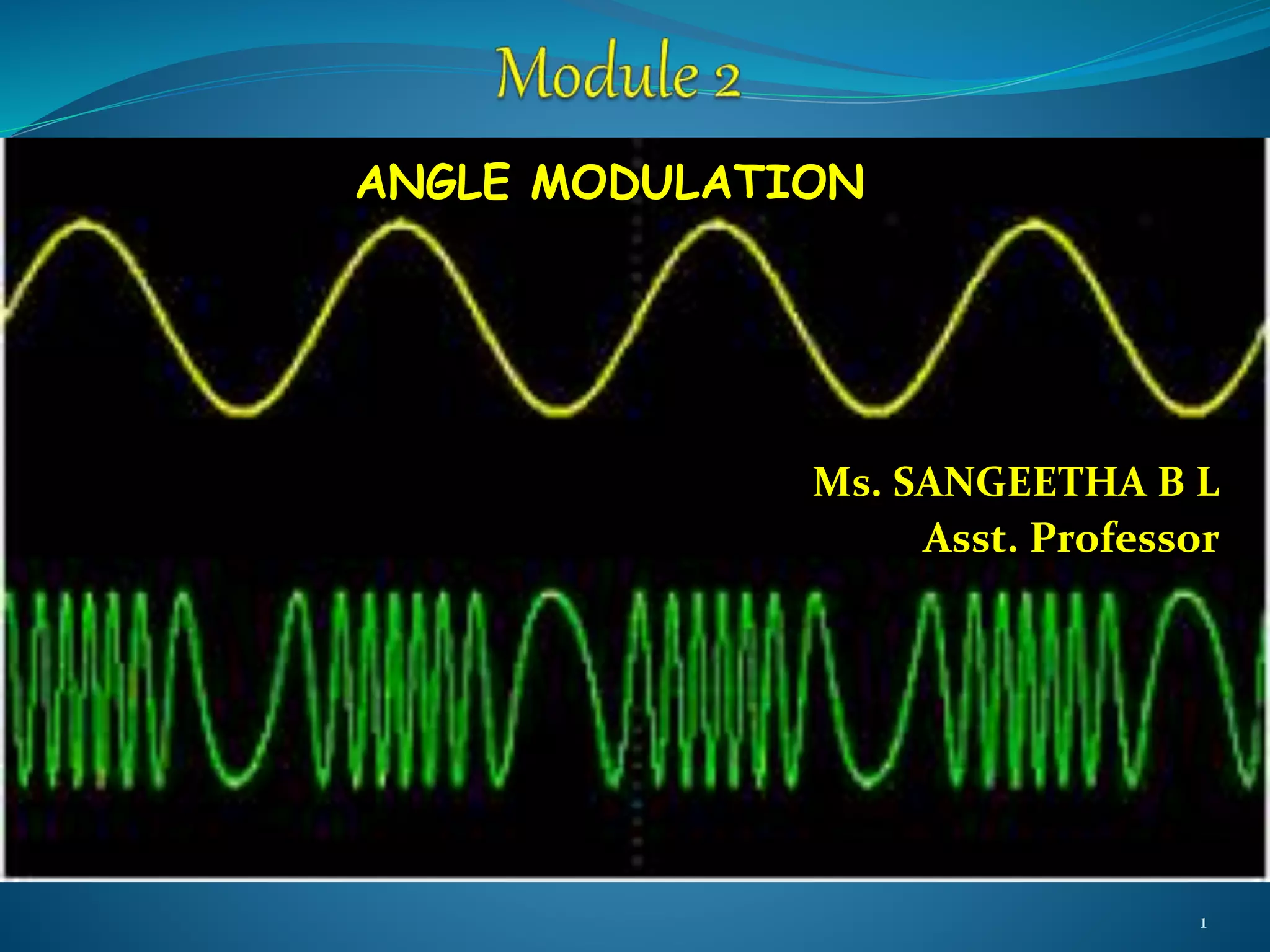 Module 2

ANGLE MODULATION

Ms. SANGEETHA B L
Asst. Professor

1